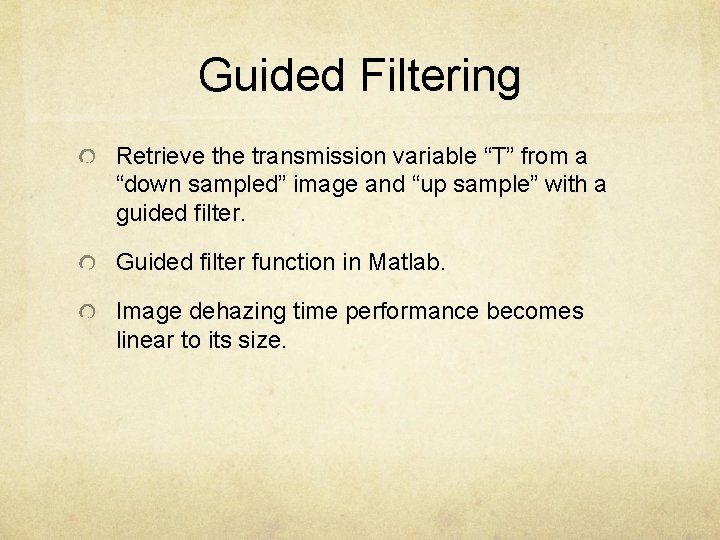 Guided Filtering

• Retrieve the transmission variable "T" from a "down sampled" image and "up sample" with a guided filter.

• Guided filter function in Matlab.

• Image dehazing time performance becomes linear to its size.